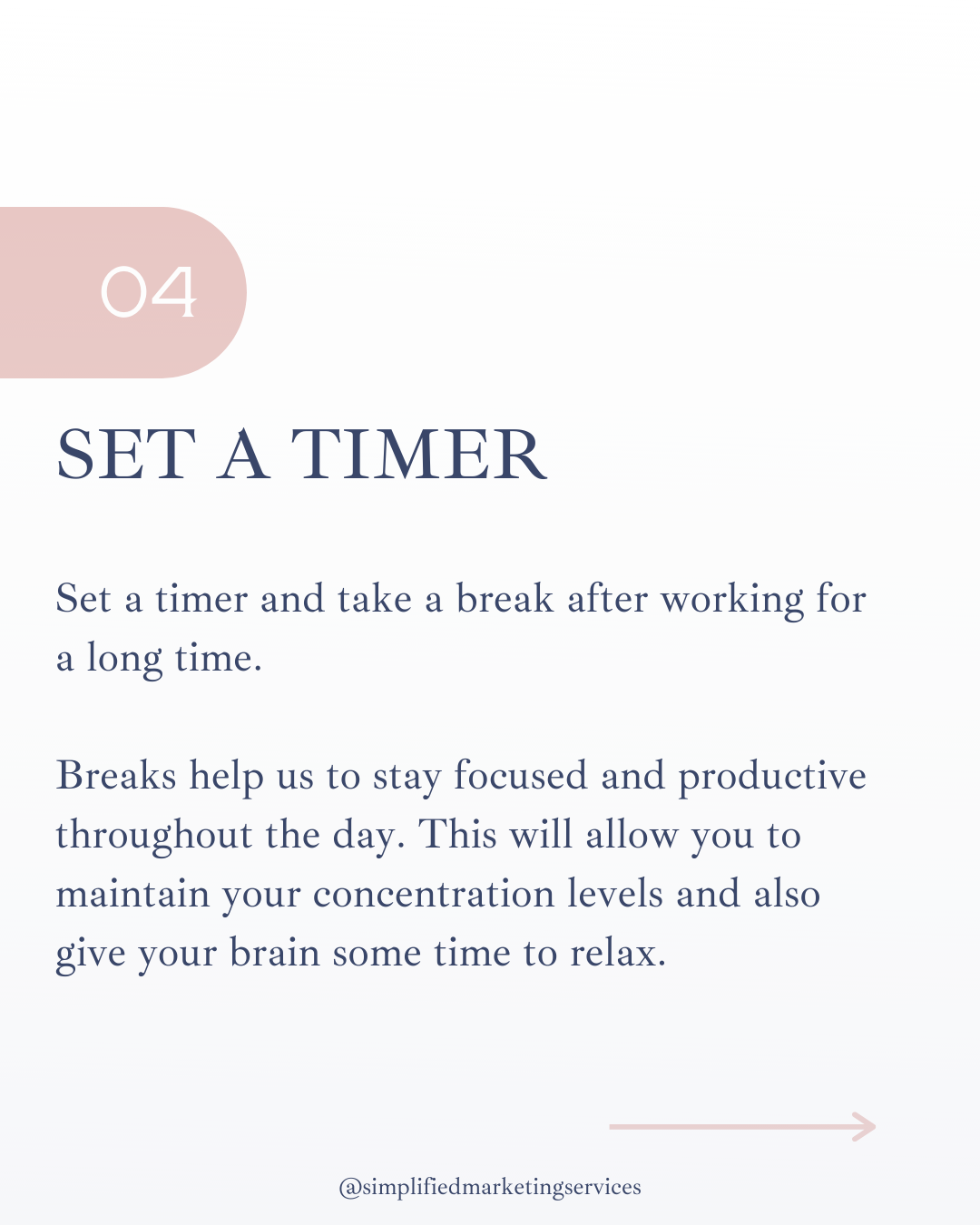 04

SET A TIMER

Set a timer and take a break after working for a long time.

Breaks help us to stay focused and productive throughout the day. This will allow you to maintain your concentration levels and also give your brain some time to relax.

@simplifiedmarketingservices